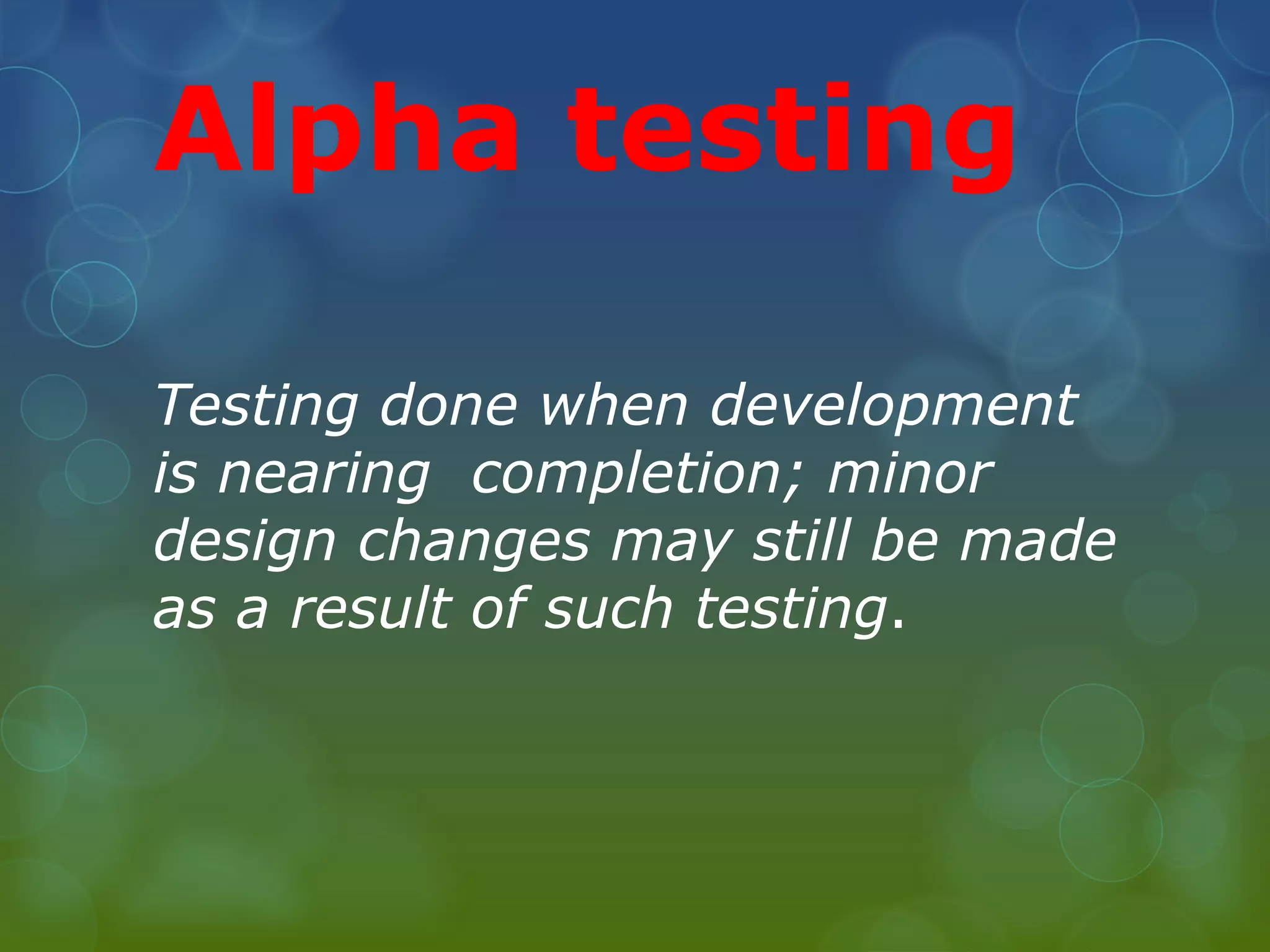 Alpha testing

Testing done when development is nearing completion; minor design changes may still be made as a result of such testing.